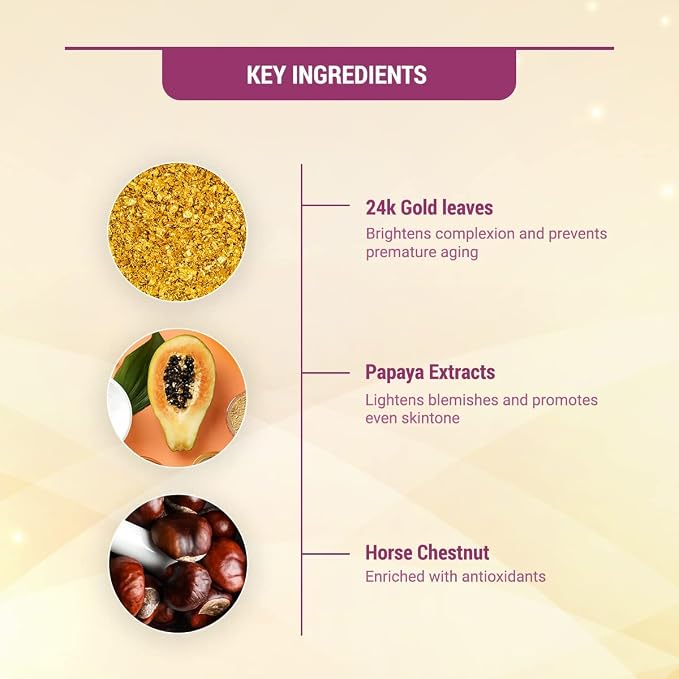 KEY INGREDIENTS

24k Gold leaves
Brightens complexion and prevents premature aging

Papaya Extracts
Lightens blemishes and promotes even skintone

Horse Chestnut
Enriched with antioxidants